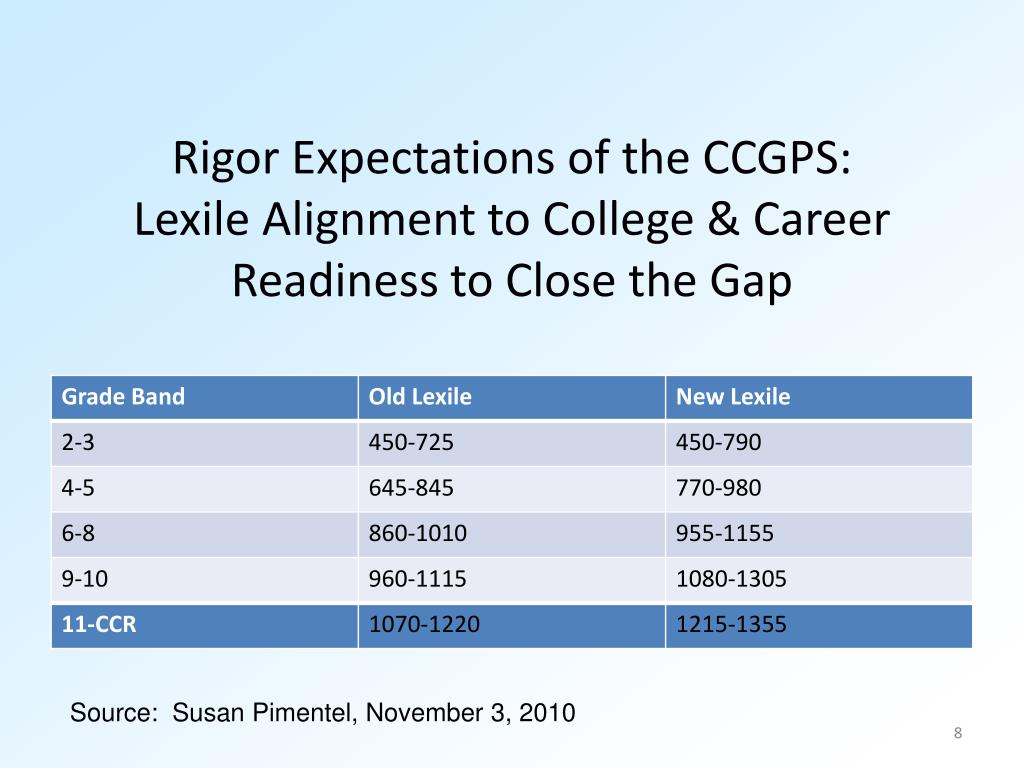 Rigor Expectations of the CCGPS:
Lexile Alignment to College & Career Readiness to Close the Gap

| Grade Band | Old Lexile | New Lexile |
|---|---|---|
| 2-3 | 450-725 | 450-790 |
| 4-5 | 645-845 | 770-980 |
| 6-8 | 860-1010 | 955-1155 |
| 9-10 | 960-1115 | 1080-1305 |
| 11-CCR | 1070-1220 | 1215-1355 |

Source: Susan Pimentel, November 3, 2010

8